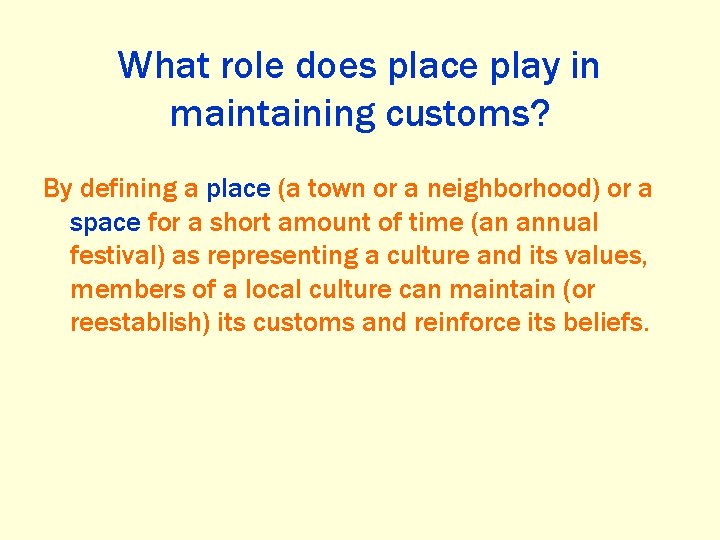 What role does place play in maintaining customs?

By defining a place (a town or a neighborhood) or a space for a short amount of time (an annual festival) as representing a culture and its values, members of a local culture can maintain (or reestablish) its customs and reinforce its beliefs.